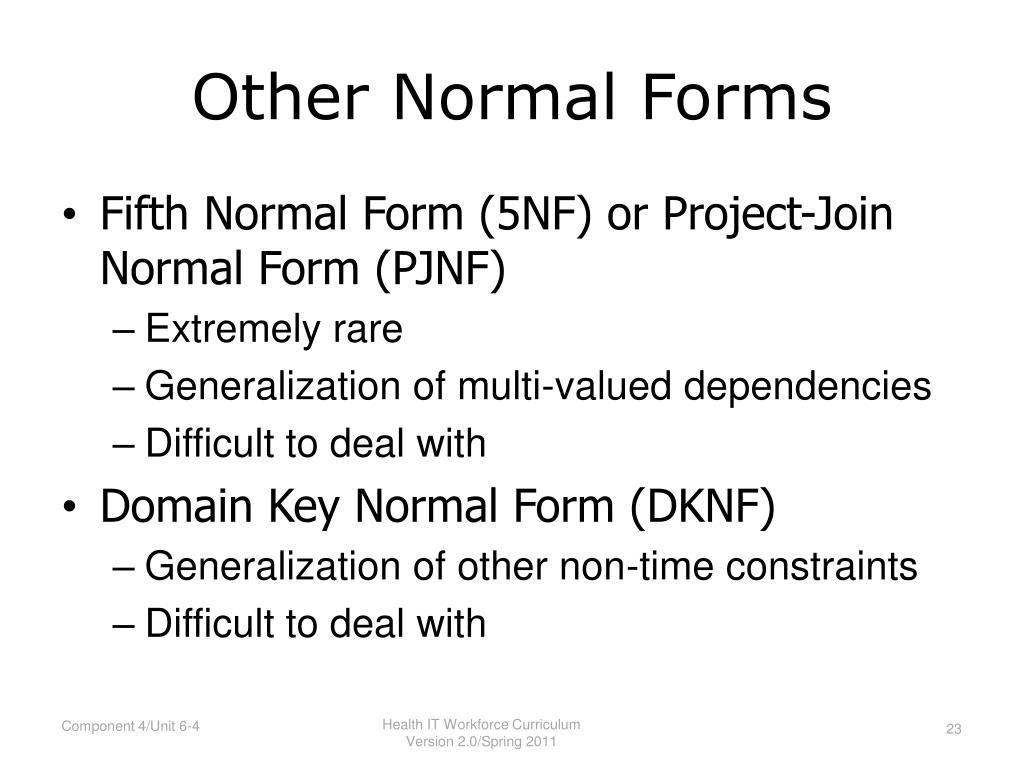 Other Normal Forms

• Fifth Normal Form (5NF) or Project-Join Normal Form (PJNF)
– Extremely rare
– Generalization of multi-valued dependencies
– Difficult to deal with
• Domain Key Normal Form (DKNF)
– Generalization of other non-time constraints
– Difficult to deal with

Component 4/Unit 6-4

Health IT Workforce Curriculum
Version 2.0/Spring 2011

23